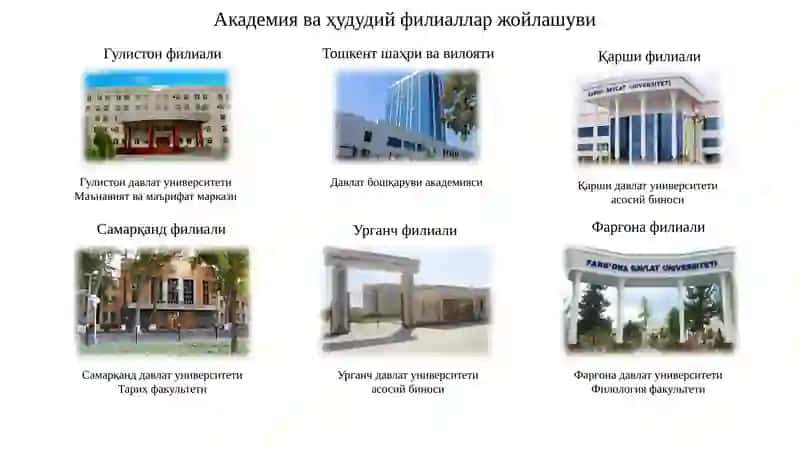 Академия ва ҳудудий филиаллар жойлашуви

Гулистон филиали

Гулистон давлат университети Маънавият ва маърифат маркази

Тошкент шаҳри ва вилояти

Давлат бошқаруви академияси

Қарши филиали

QARSHI DAVLAT UNIVERSITETI

Қарши давлат университети асосий биноси

Самарқанд филиали

Самарқанд давлат университети Тарих факультети

Урганч филиали

Урганч давлат университети асосий биноси

Фарғона филиали

FARG'ONA DAVLAT UNIVERSITETI

Фарғона давлат университети Филология факультети